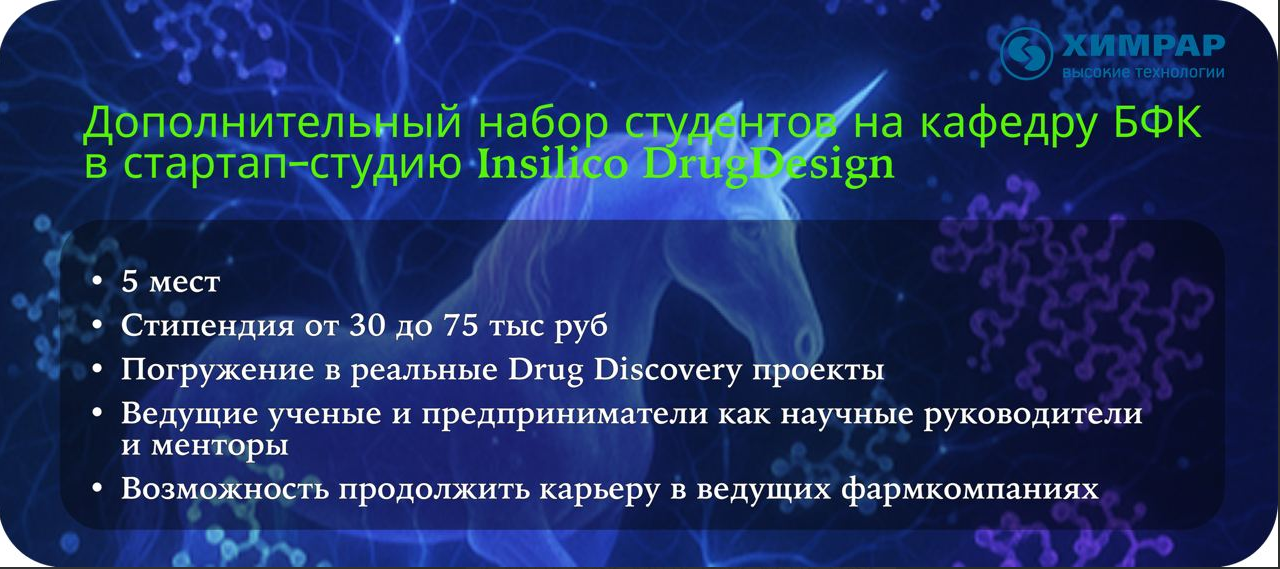 ХИМРАР
высокие технологии

Дополнительный набор студентов на кафедру БФК в стартап-студию Insilico DrugDesign

• 5 мест
• Стипендия от 30 до 75 тыс руб
• Погружение в реальные Drug Discovery проекты
• Ведущие ученые и предприниматели как научные руководители и менторы
• Возможность продолжить карьеру в ведущих фармкомпаниях